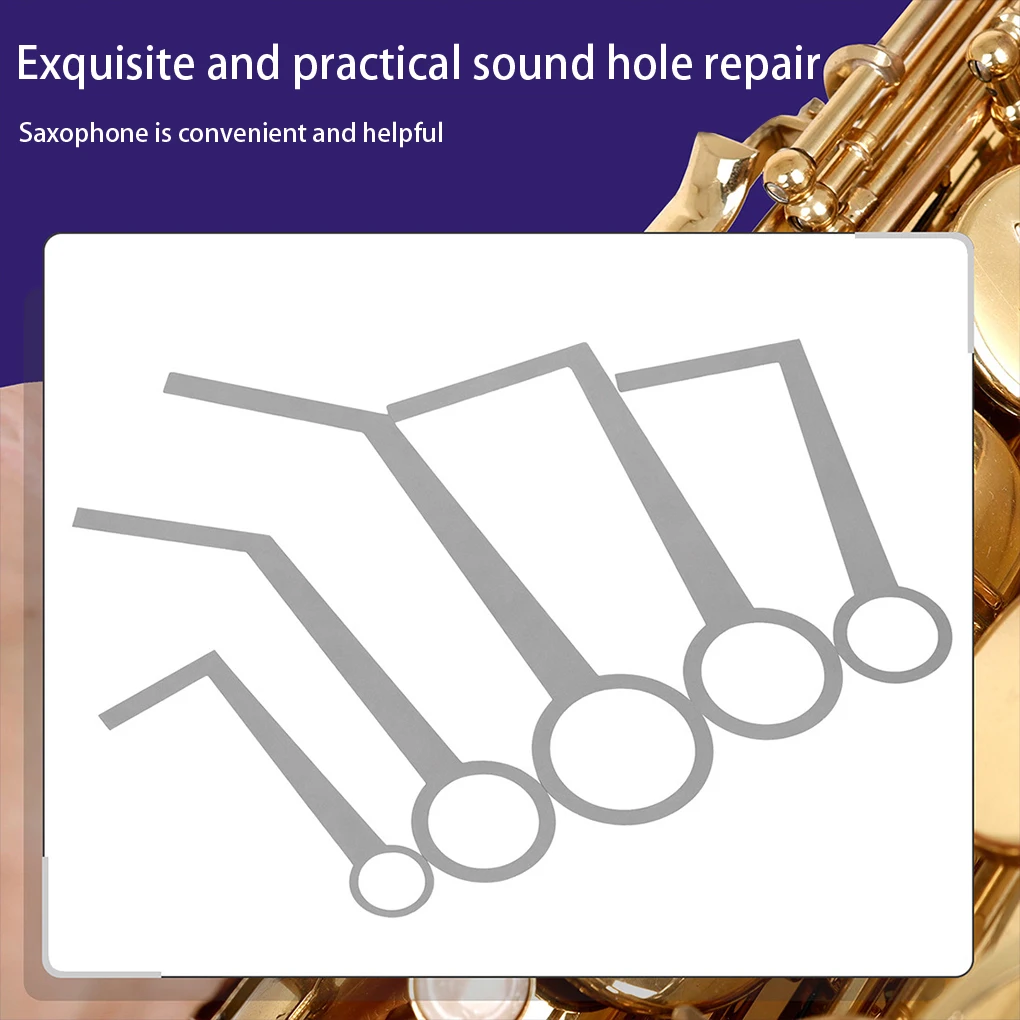 Exquisite and practical sound hole repair

Saxophone is convenient and helpful